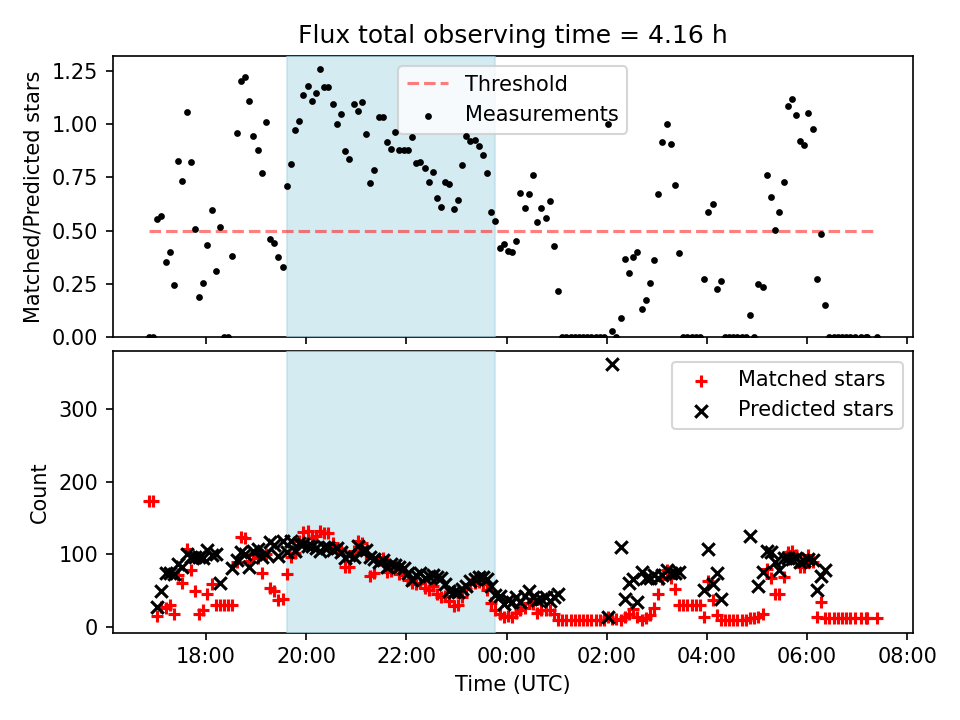 Flux total observing time = 4.16 h

Matched/Predicted stars

1.25
1.00
0.75
0.50
0.25
0.00

Threshold
Measurements

Count

300
200
100
0

Matched stars
Predicted stars

18:00
20:00
22:00
00:00
02:00
04:00
06:00
08:00

Time (UTC)